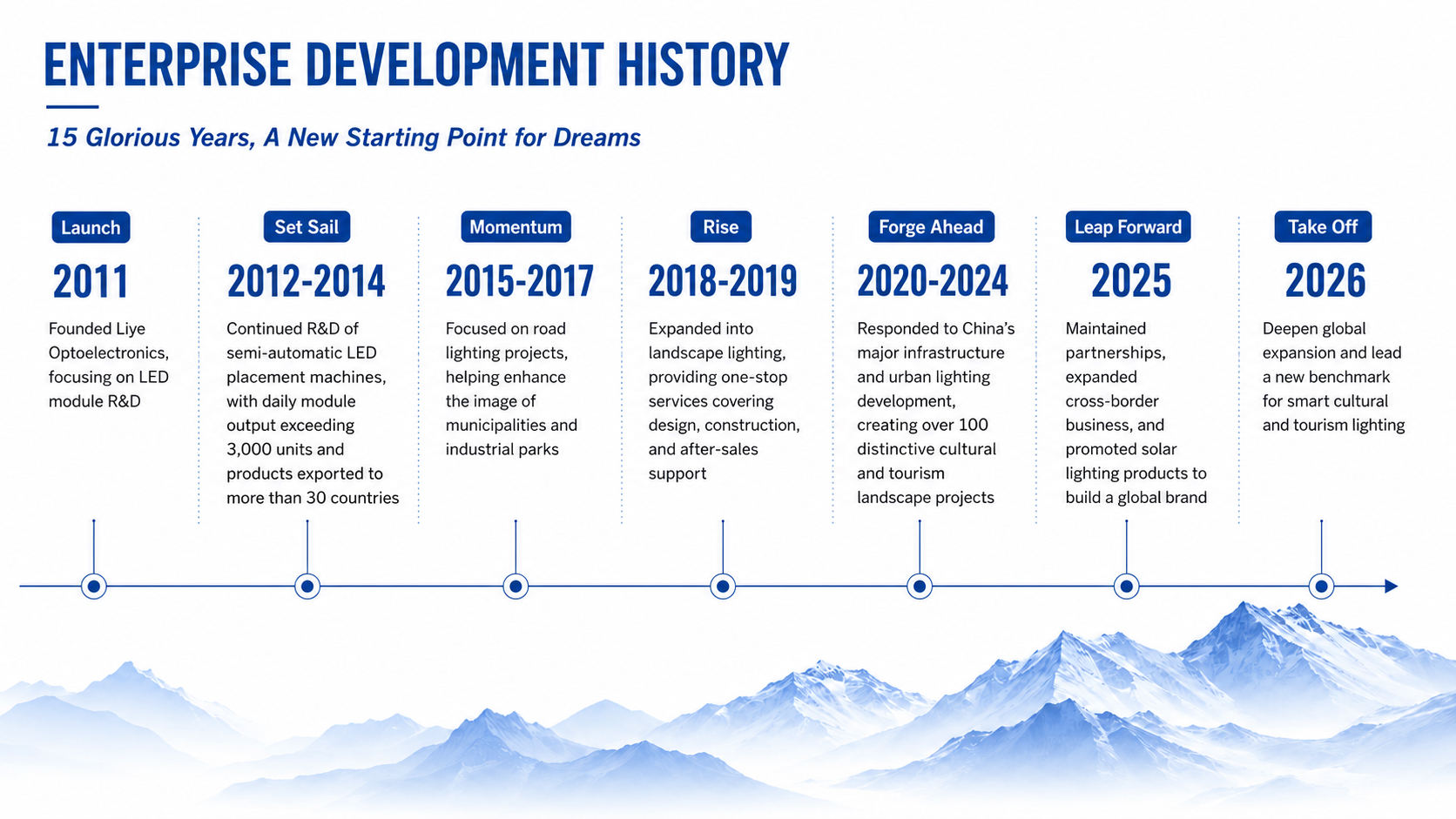 ENTERPRISE DEVELOPMENT HISTORY

15 Glorious Years, A New Starting Point for Dreams

Launch
2011
Founded Liye Optoelectronics, focusing on LED module R&D

Set Sail
2012-2014
Continued R&D of semi-automatic LED placement machines, with daily module output exceeding 3,000 units and products exported to more than 30 countries

Momentum
2015-2017
Focused on road lighting projects, helping enhance the image of municipalities and industrial parks

Rise
2018-2019
Expanded into landscape lighting, providing one-stop services covering design, construction, and after-sales support

Forge Ahead
2020-2024
Responded to China's major infrastructure and urban lighting development, creating over 100 distinctive cultural and tourism landscape projects

Leap Forward
2025
Maintained partnerships, expanded cross-border business, and promoted solar lighting products to build a global brand

Take Off
2026
Deepen global expansion and lead a new benchmark for smart cultural and tourism lighting